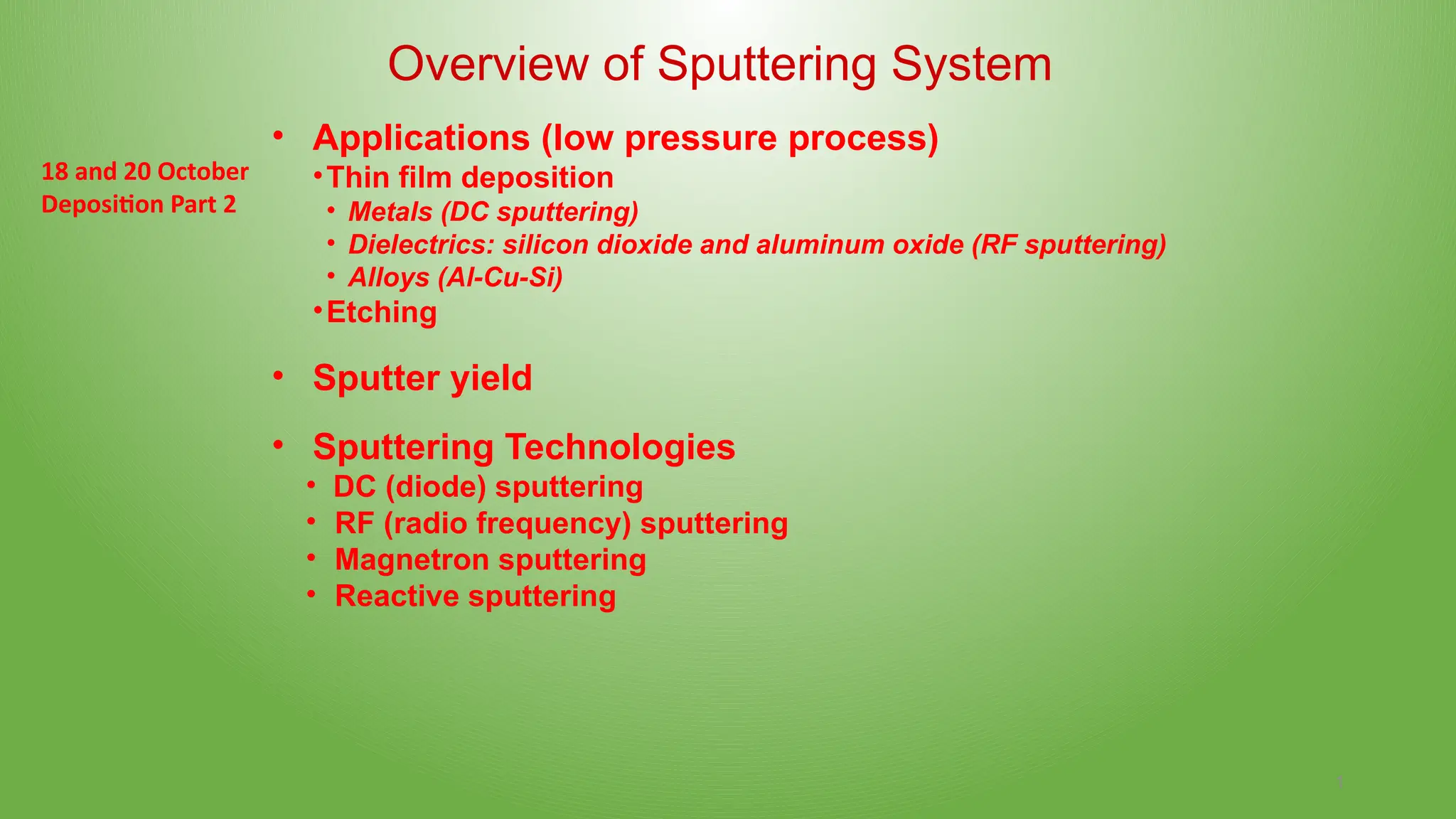 Overview of Sputtering System

18 and 20 October
Deposition Part 2

• Applications (low pressure process)
• Thin film deposition
• Metals (DC sputtering)
• Dielectrics: silicon dioxide and aluminum oxide (RF sputtering)
• Alloys (Al-Cu-Si)
• Etching

• Sputter yield

• Sputtering Technologies
• DC (diode) sputtering
• RF (radio frequency) sputtering
• Magnetron sputtering
• Reactive sputtering

1